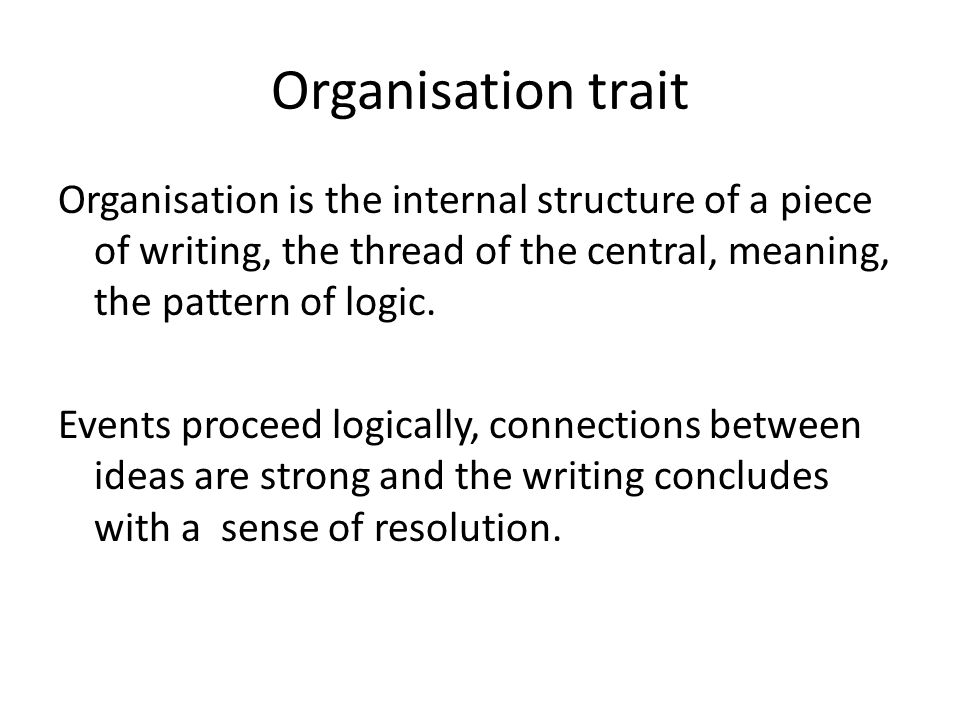 Organisation trait

Organisation is the internal structure of a piece of writing, the thread of the central, meaning, the pattern of logic.

Events proceed logically, connections between ideas are strong and the writing concludes with a  sense of resolution.